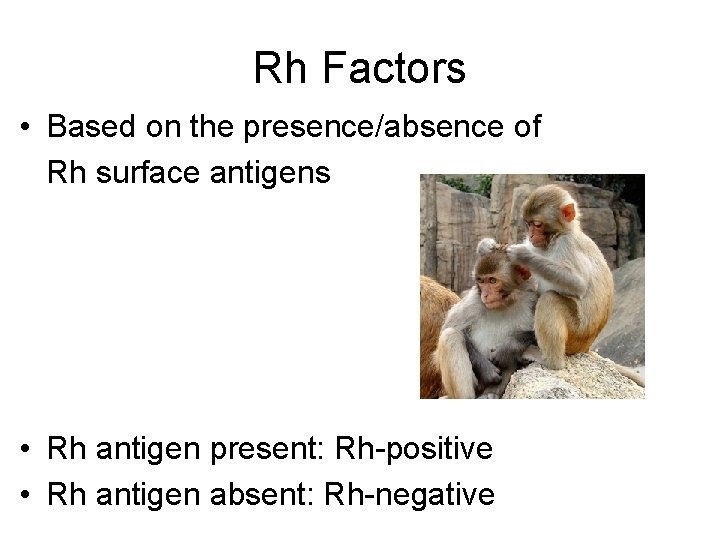 Rh Factors

• Based on the presence/absence of Rh surface antigens

• Rh antigen present: Rh-positive
• Rh antigen absent: Rh-negative